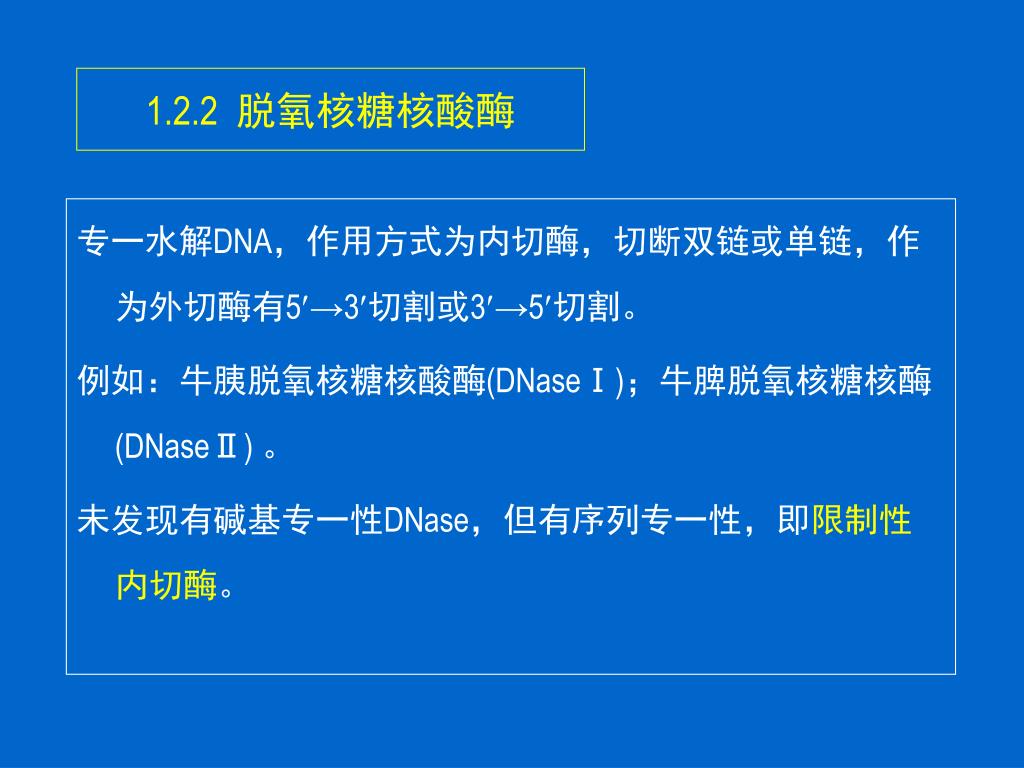 1.2.2 脱氧核糖核酸酶

专一水解DNA，作用方式为内切酶，切断双链或单链，作为外切酶有5′→3′切割或3′→5′切割。

例如：牛胰脱氧核糖核酸酶(DNase Ⅰ)；牛脾脱氧核糖核酶(DNase Ⅱ) 。

未发现有碱基专一性DNase，但有序列专一性，即限制性内切酶。